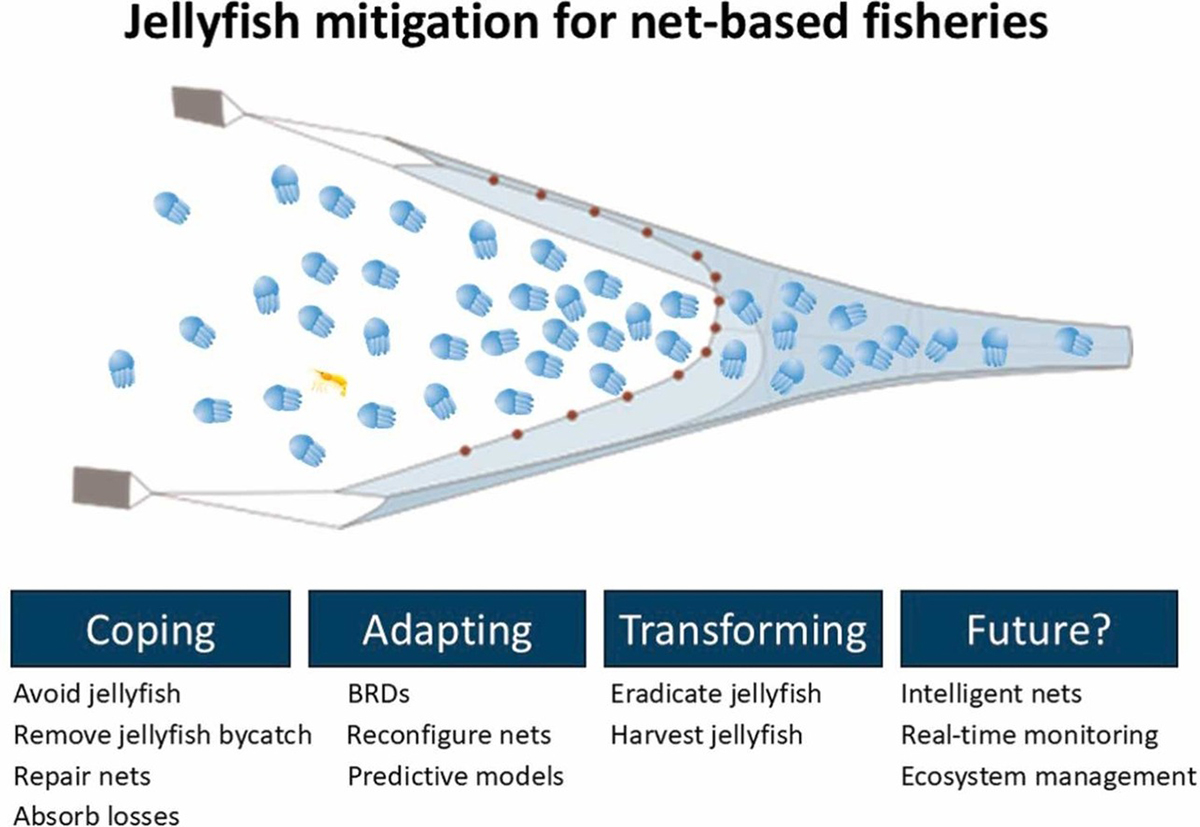 Jellyfish mitigation for net-based fisheries

Coping
Avoid jellyfish
Remove jellyfish bycatch
Repair nets
Absorb losses

Adapting
BRDs
Reconfigure nets
Predictive models

Transforming
Eradicate jellyfish
Harvest jellyfish

Future?
Intelligent nets
Real-time monitoring
Ecosystem management